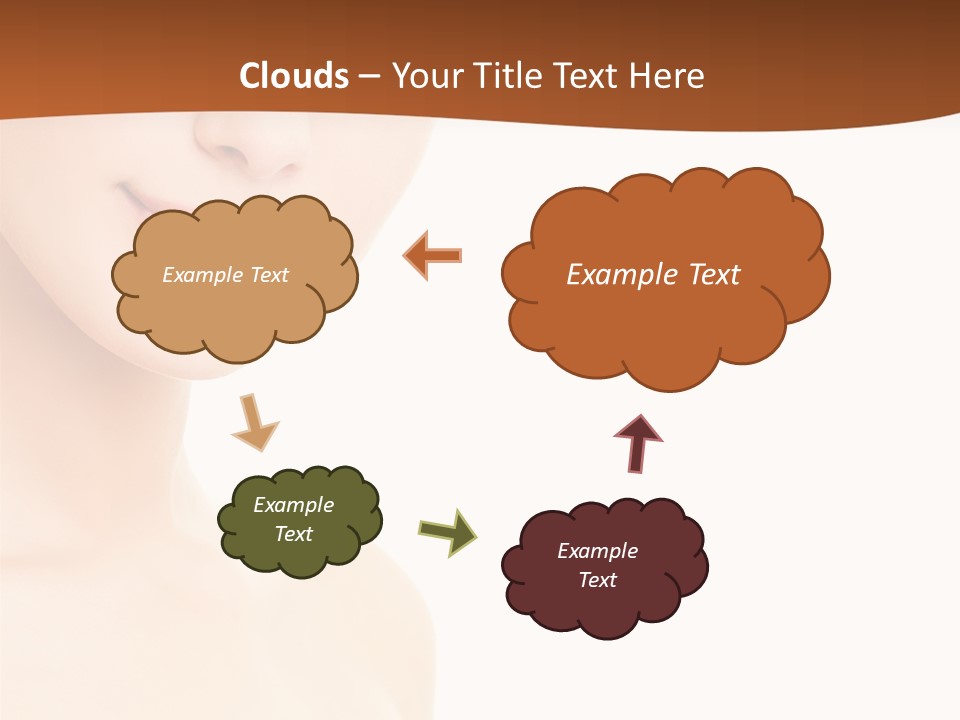 Clouds – Your Title Text Here

Example Text

Example Text

Example Text

Example Text